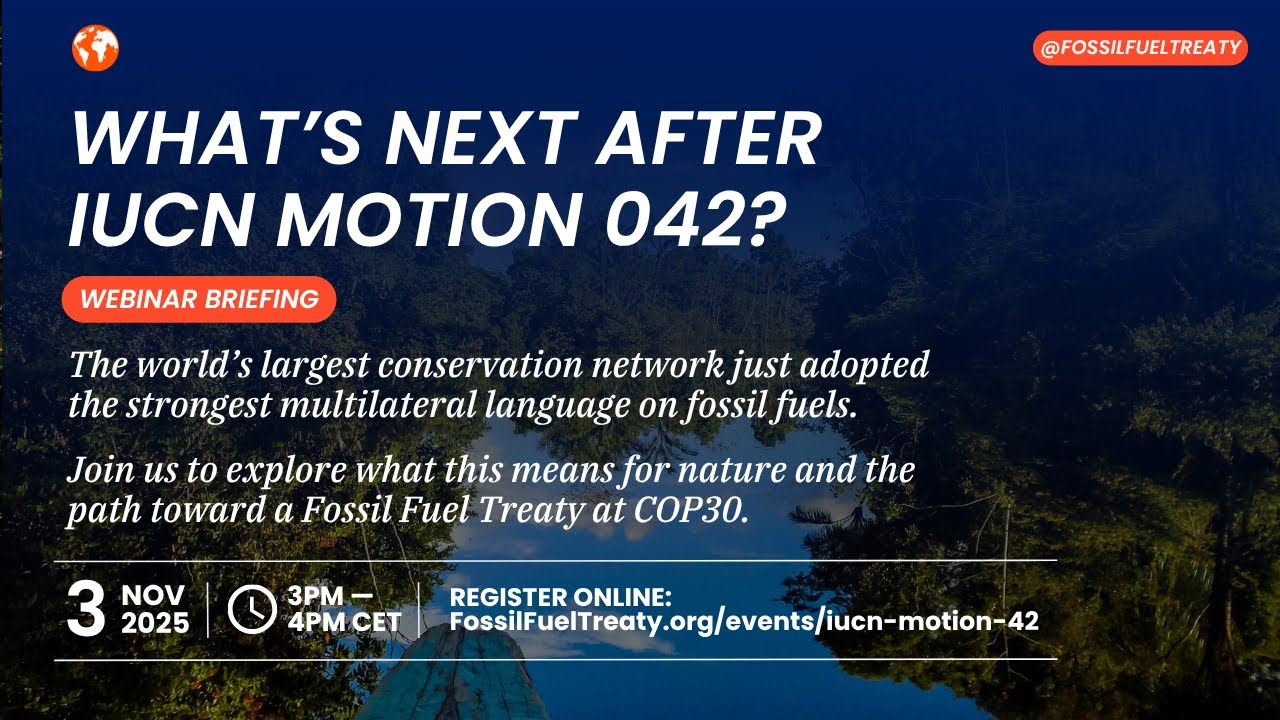 @FOSSILFUELTREATY

WHAT'S NEXT AFTER IUCN MOTION 042?

WEBINAR BRIEFING

The world's largest conservation network just adopted the strongest multilateral language on fossil fuels.

Join us to explore what this means for nature and the path toward a Fossil Fuel Treaty at COP30.

3 NOV 2025

3PM — 4PM CET

REGISTER ONLINE:
FossilFuelTreaty.org/events/iucn-motion-42